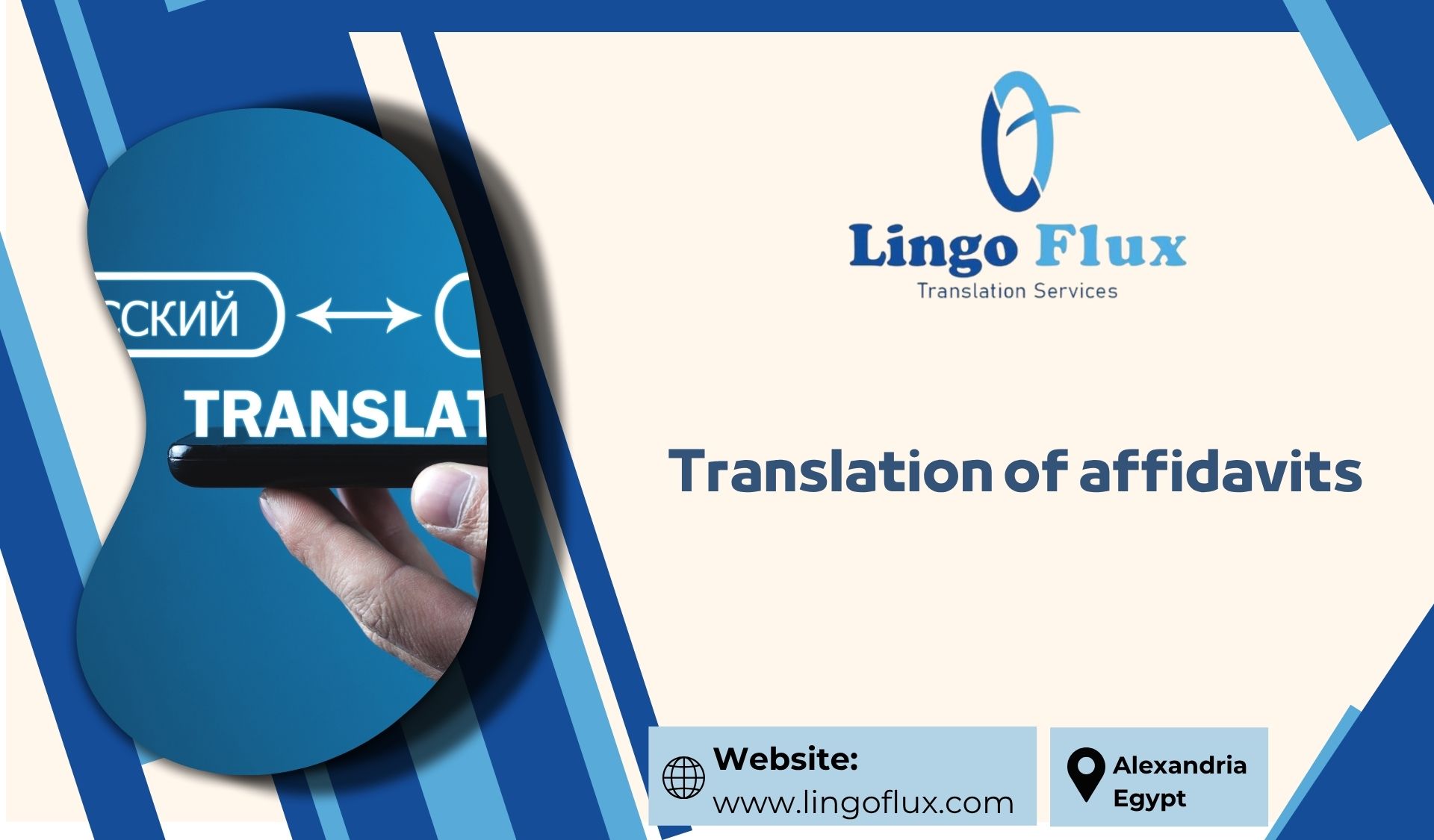 ССКИЙ

TRANSLAT

Lingo Flux
Translation Services

Translation of affidavits

Website:
www.lingoflux.com

Alexandria
Egypt